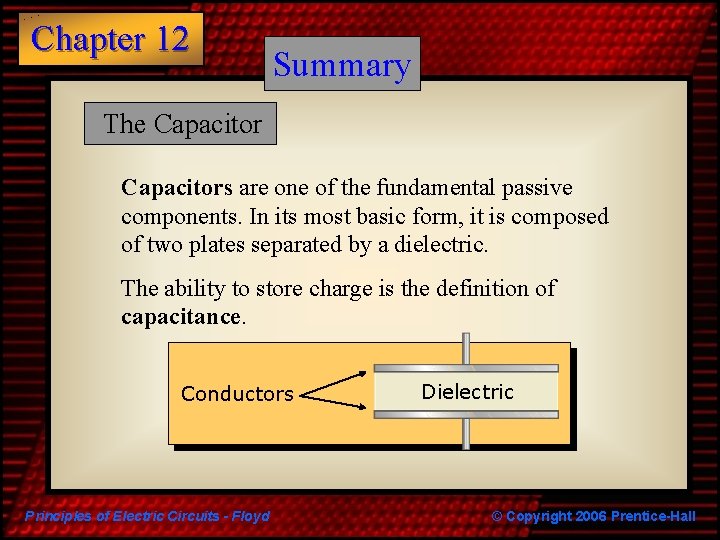 Chapter 12

Summary

The Capacitor

Capacitors are one of the fundamental passive components. In its most basic form, it is composed of two plates separated by a dielectric.

The ability to store charge is the definition of capacitance.

Conductors

Dielectric

Principles of Electric Circuits - Floyd

© Copyright 2006 Prentice-Hall